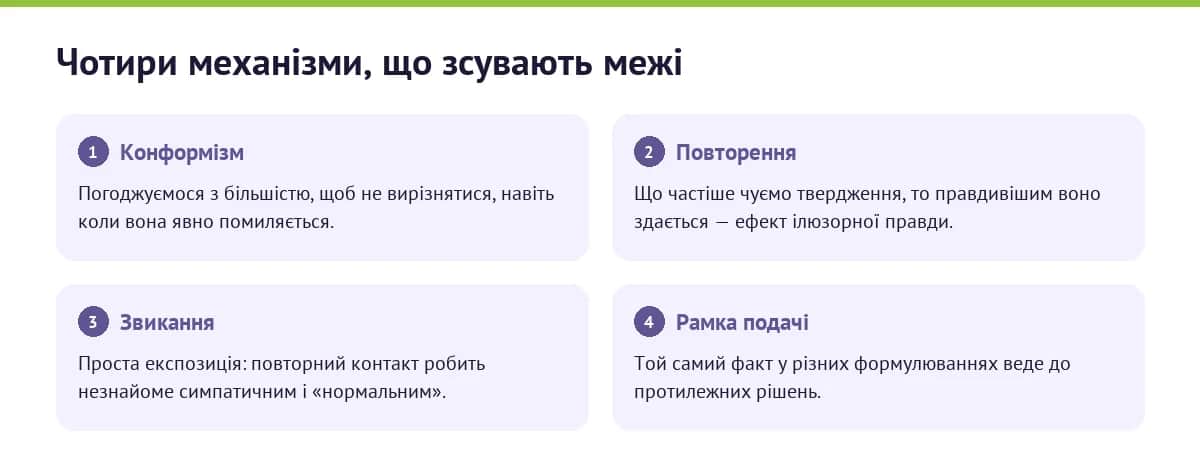 Чотири механізми, що зсувають межі

1 Конформізм

Погоджуємося з більшістю, щоб не вирізнятися, навіть коли вона явно помиляється.

2 Повторення

Що частіше чуємо твердження, то правдивішим воно здається — ефект ілюзорної правди.

3 Звикання

Проста експозиція: повторний контакт робить незнайоме симпатичним і «нормальним».

4 Рамка подачі

Той самий факт у різних формулюваннях веде до протилежних рішень.